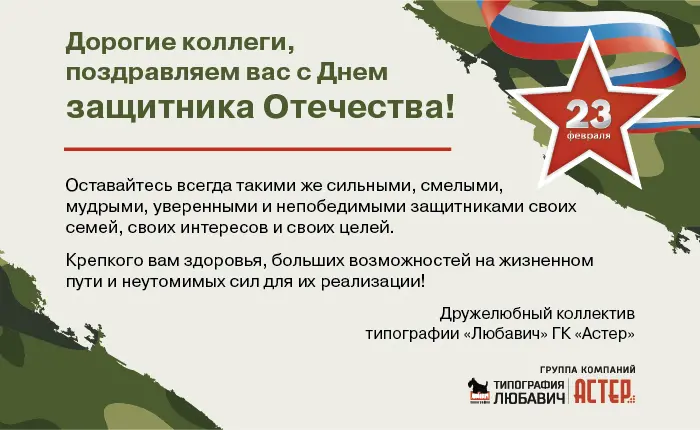 Дорогие коллеги, поздравляем вас с Днем защитника Отечества!

23 февраля

Оставайтесь всегда такими же сильными, смелыми, мудрыми, уверенными и непобедимыми защитниками своих семей, своих интересов и своих целей.

Крепкого вам здоровья, больших возможностей на жизненном пути и неутомимых сил для их реализации!

Дружелюбный коллектив
типографии «Любавич» ГК «Астер»

ГРУППА КОМПАНИЙ
ТИПОГРАФИЯ ЛЮБАВИЧ
АСТЕР